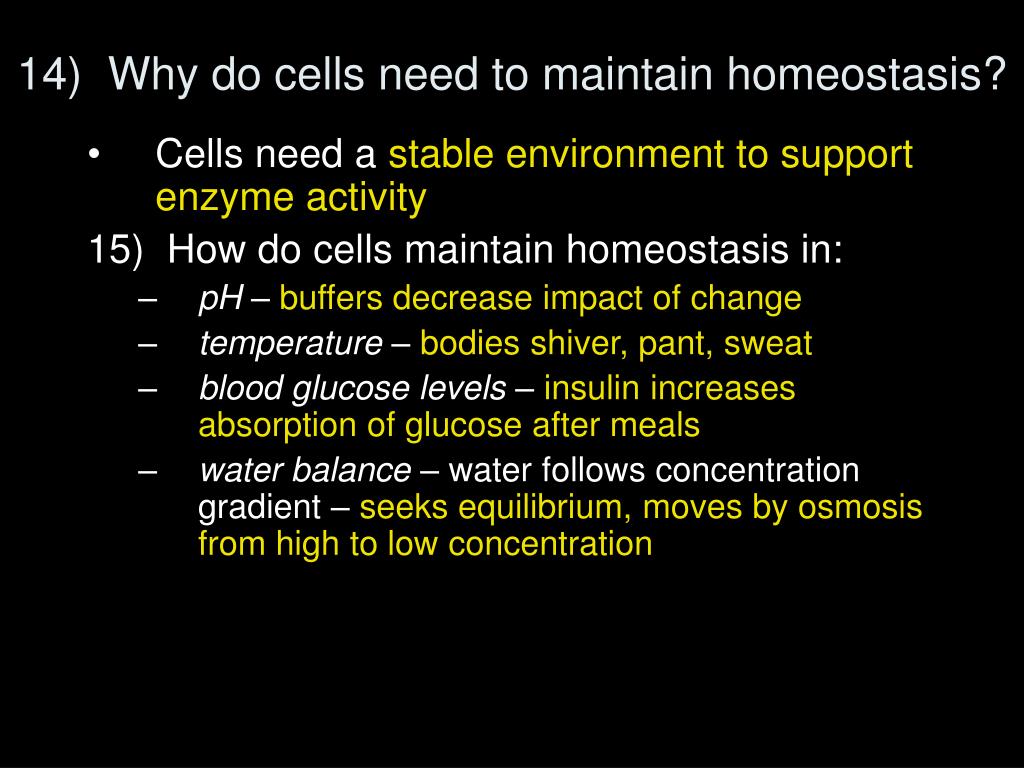 14) Why do cells need to maintain homeostasis?

• Cells need a stable environment to support enzyme activity

15) How do cells maintain homeostasis in:

– pH – buffers decrease impact of change
– temperature – bodies shiver, pant, sweat
– blood glucose levels – insulin increases absorption of glucose after meals
– water balance – water follows concentration gradient – seeks equilibrium, moves by osmosis from high to low concentration